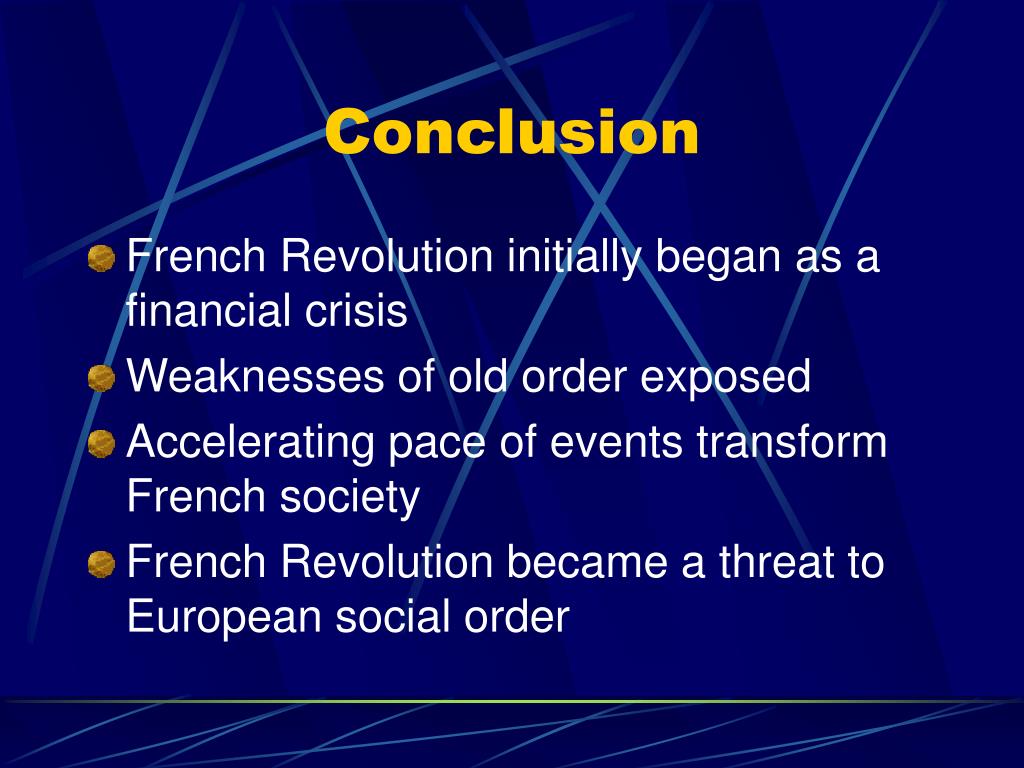 Conclusion

French Revolution initially began as a financial crisis

Weaknesses of old order exposed

Accelerating pace of events transform French society

French Revolution became a threat to European social order